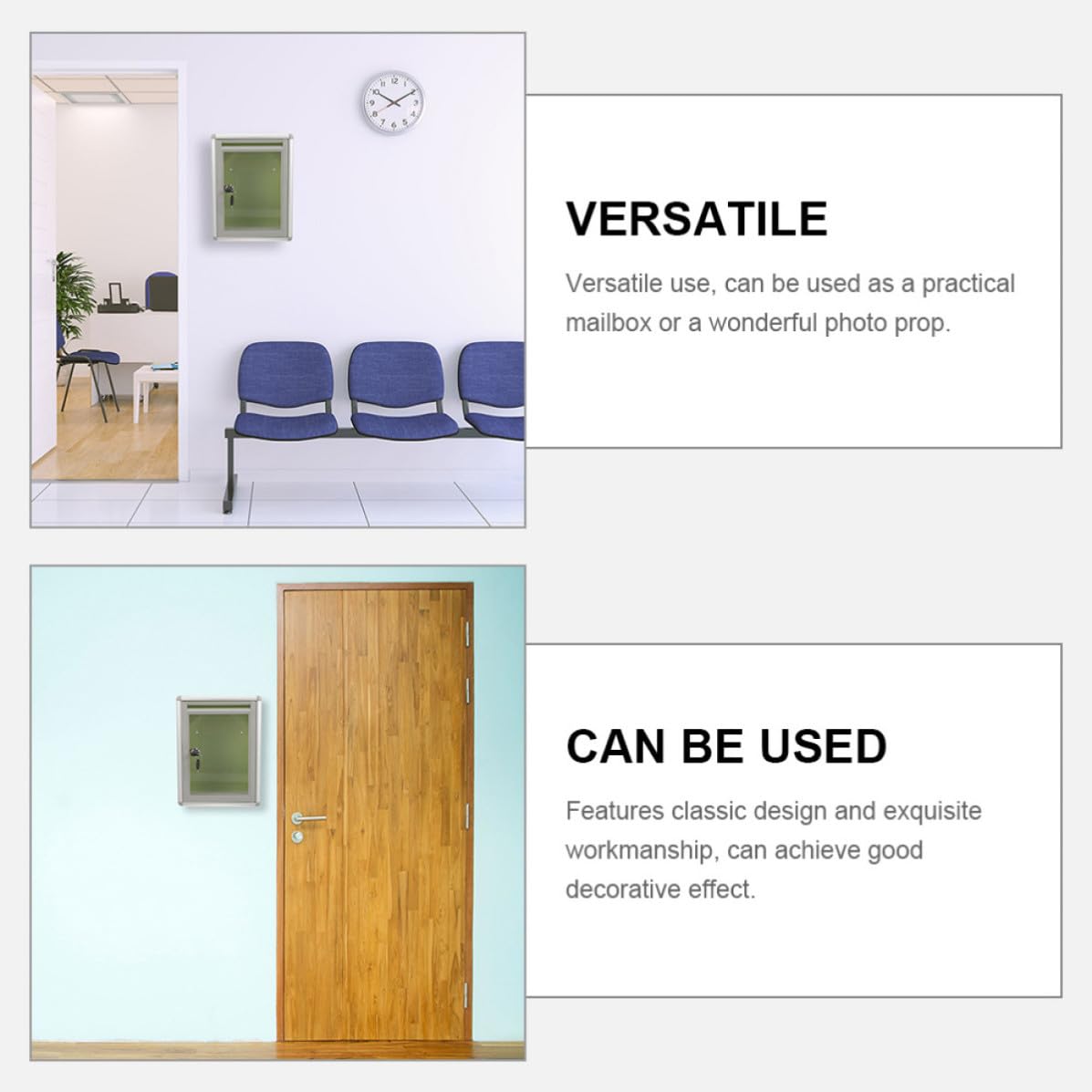 VERSATILE

Versatile use, can be used as a practical mailbox or a wonderful photo prop.

CAN BE USED

Features classic design and exquisite workmanship, can achieve good decorative effect.